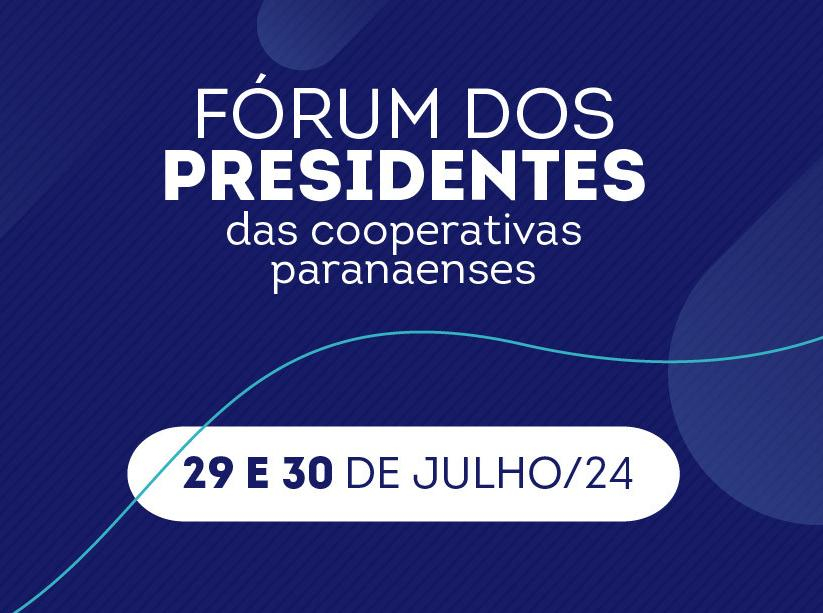 FÓRUM DOS
PRESIDENTES
das cooperativas
paranaenses

29 E 30 DE JULHO/24